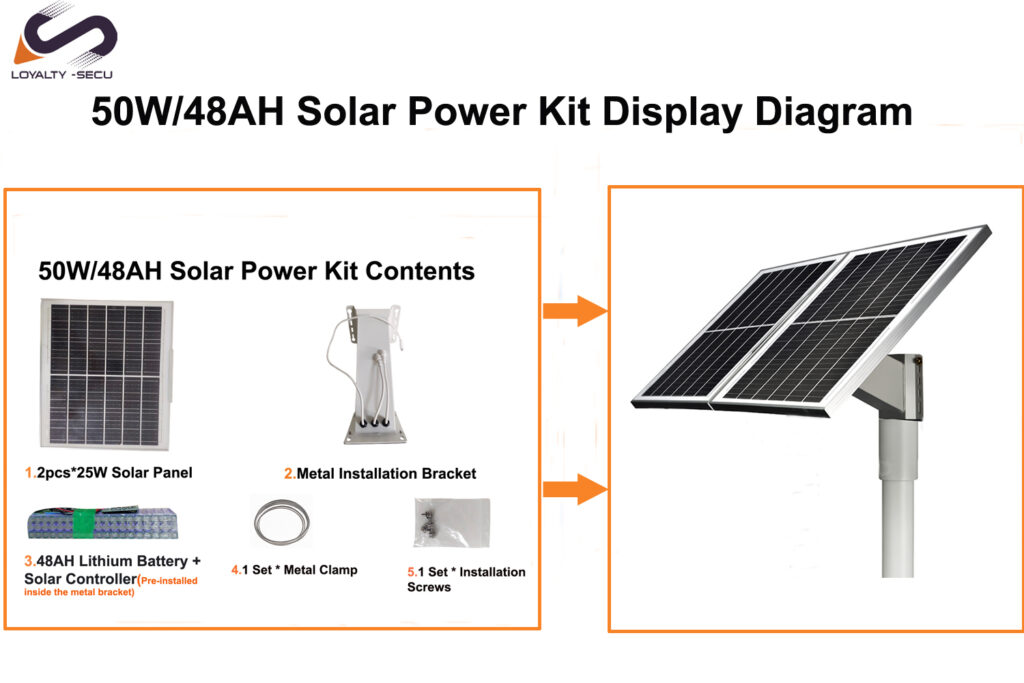 LOYALTY -SECU

50W/48AH Solar Power Kit Display Diagram

50W/48AH Solar Power Kit Contents

1.2pcs*25W Solar Panel

2.Metal Installation Bracket

3.48AH Lithium Battery + Solar Controller(Pre-installed inside the metal bracket)

4.1 Set * Metal Clamp

5.1 Set * Installation Screws